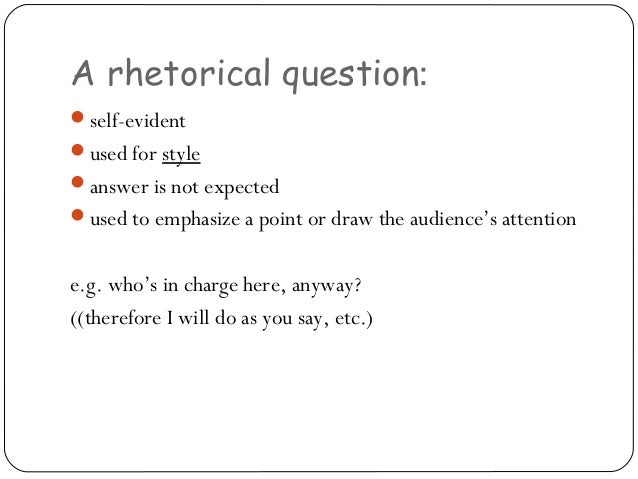 A rhetorical question:

- self-evident
- used for style
- answer is not expected
- used to emphasize a point or draw the audience's attention

e.g. who's in charge here, anyway?
((therefore I will do as you say, etc.)